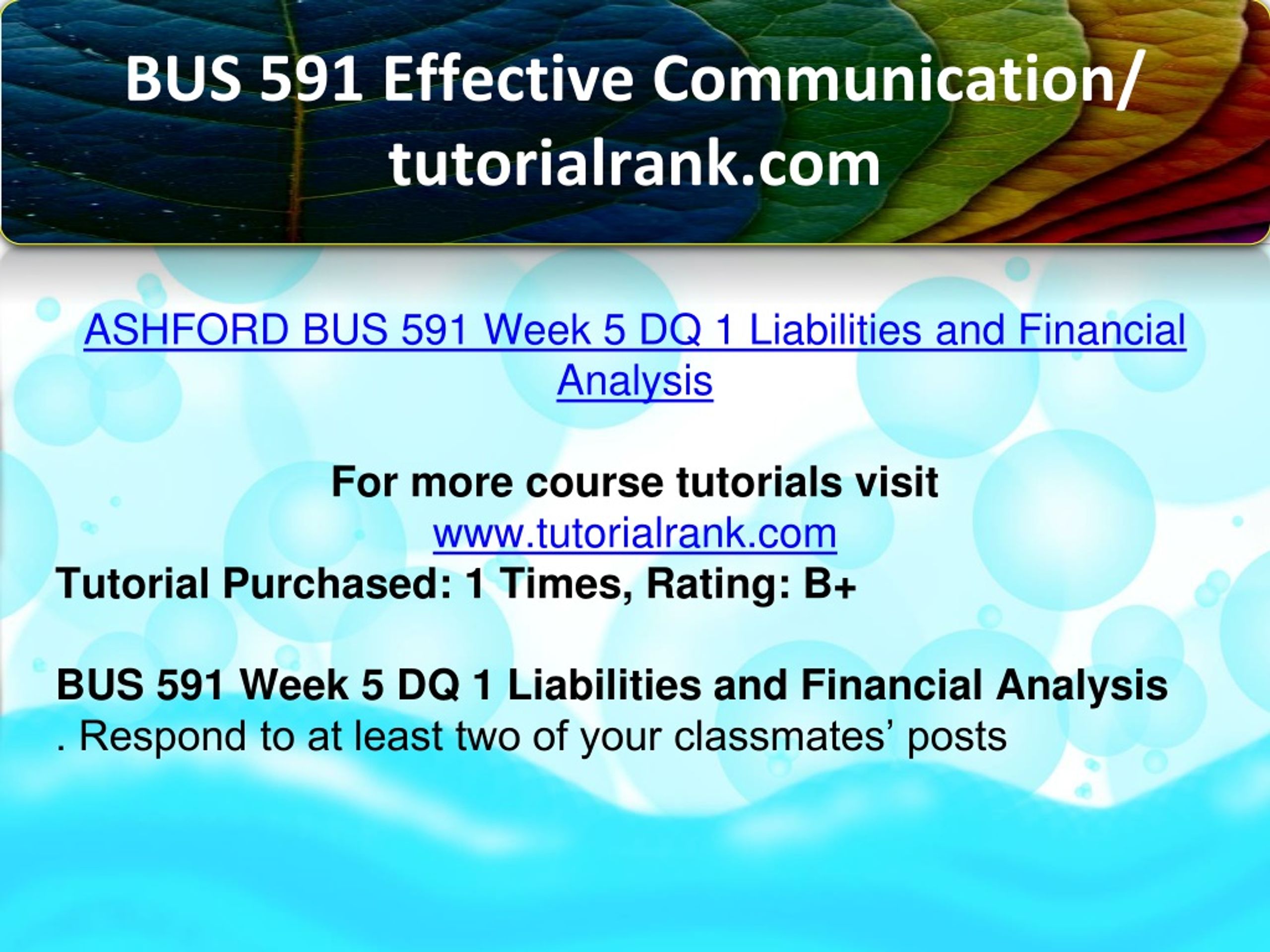 BUS 591 Effective Communication/ tutorialrank.com

ASHFORD BUS 591 Week 5 DQ 1 Liabilities and Financial Analysis

For more course tutorials visit
www.tutorialrank.com
Tutorial Purchased: 1 Times, Rating: B+

BUS 591 Week 5 DQ 1 Liabilities and Financial Analysis
. Respond to at least two of your classmates' posts